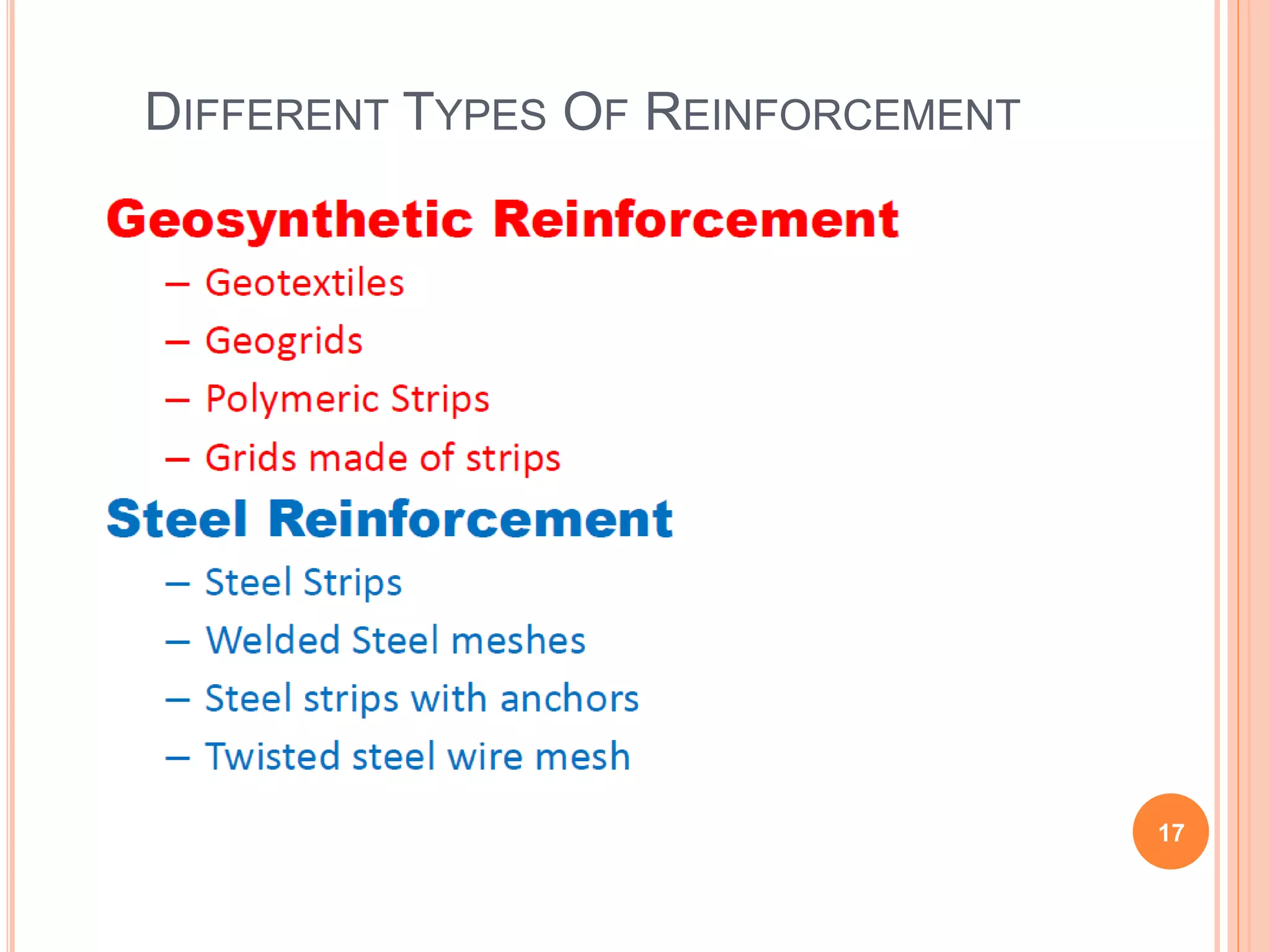 DIFFERENT TYPES OF REINFORCEMENT

Geosynthetic Reinforcement

– Geotextiles
– Geogrids
– Polymeric Strips
– Grids made of strips

Steel Reinforcement

– Steel Strips
– Welded Steel meshes
– Steel strips with anchors
– Twisted steel wire mesh

17